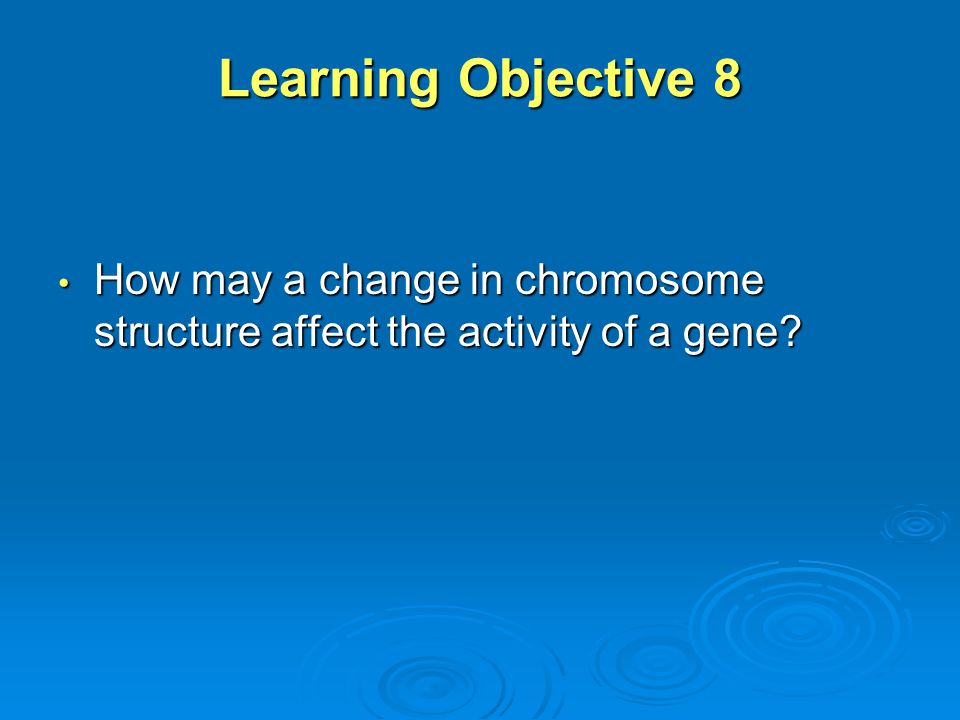 Learning Objective 8

• How may a change in chromosome structure affect the activity of a gene?